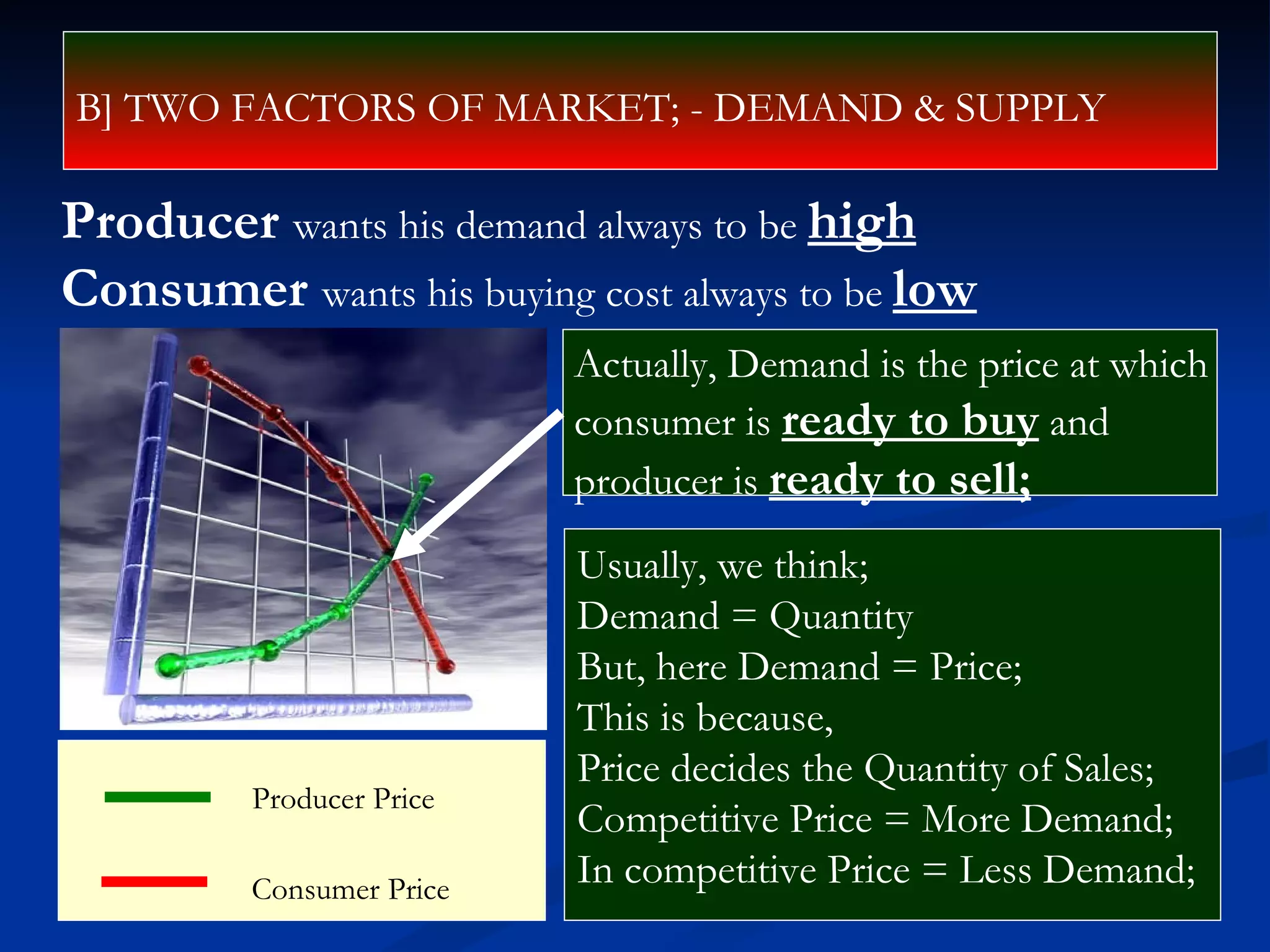 B] TWO FACTORS OF MARKET; - DEMAND & SUPPLY

Producer wants his demand always to be high
Consumer wants his buying cost always to be low

Actually, Demand is the price at which consumer is ready to buy and producer is ready to sell;

Usually, we think;
Demand = Quantity
But, here Demand = Price;
This is because,
Price decides the Quantity of Sales;
Competitive Price = More Demand;
In competitive Price = Less Demand;

Producer Price

Consumer Price